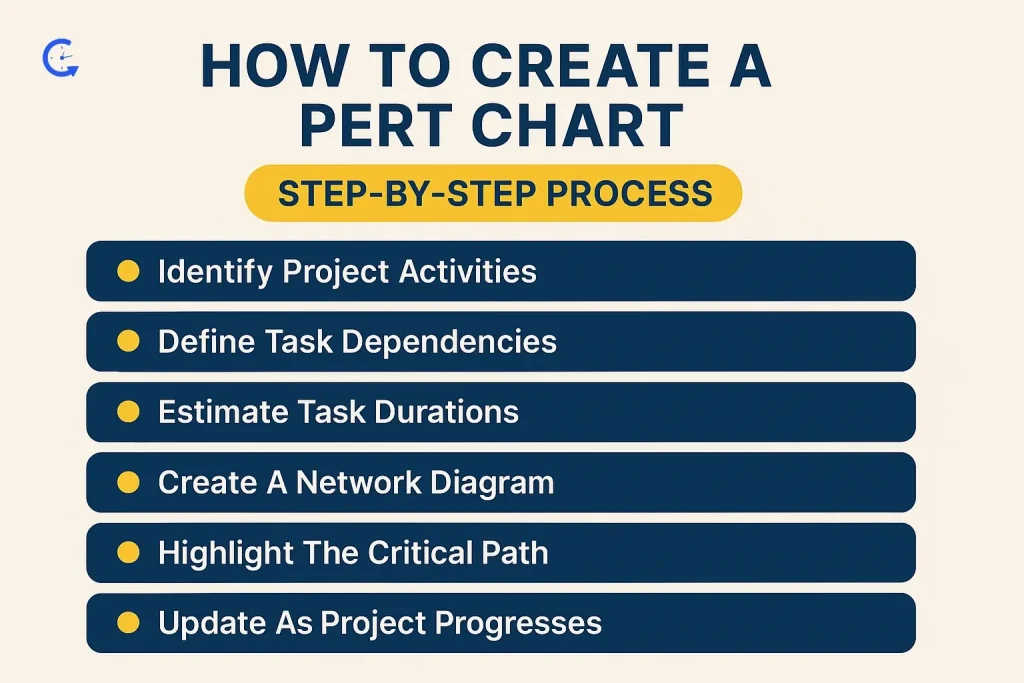 HOW TO CREATE A PERT CHART

STEP-BY-STEP PROCESS

Identify Project Activities

Define Task Dependencies

Estimate Task Durations

Create A Network Diagram

Highlight The Critical Path

Update As Project Progresses